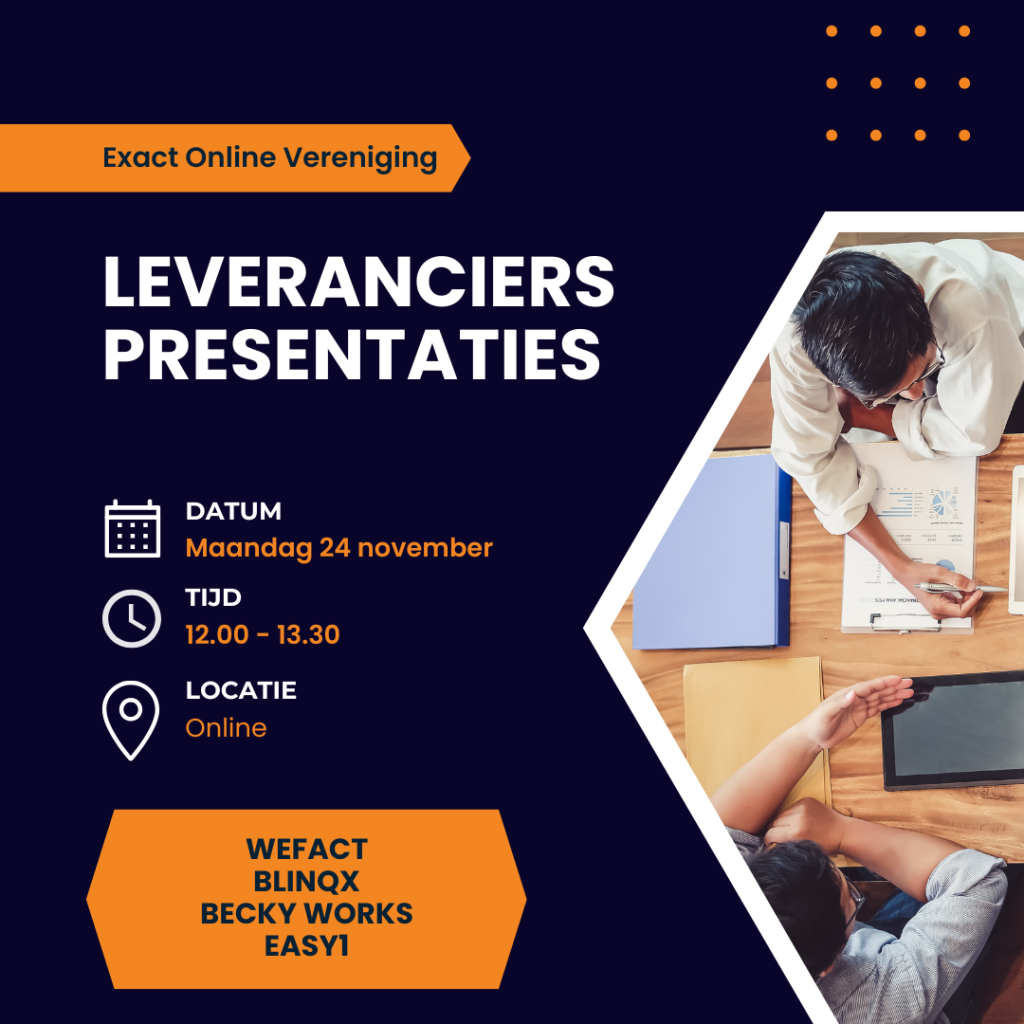 Exact Online Vereniging

LEVERANCIERS PRESENTATIES

DATUM
Maandag 24 november

TIJD
12.00 - 13.30

LOCATIE
Online

WEFACT
BLINQX
BECKY WORKS
EASY1